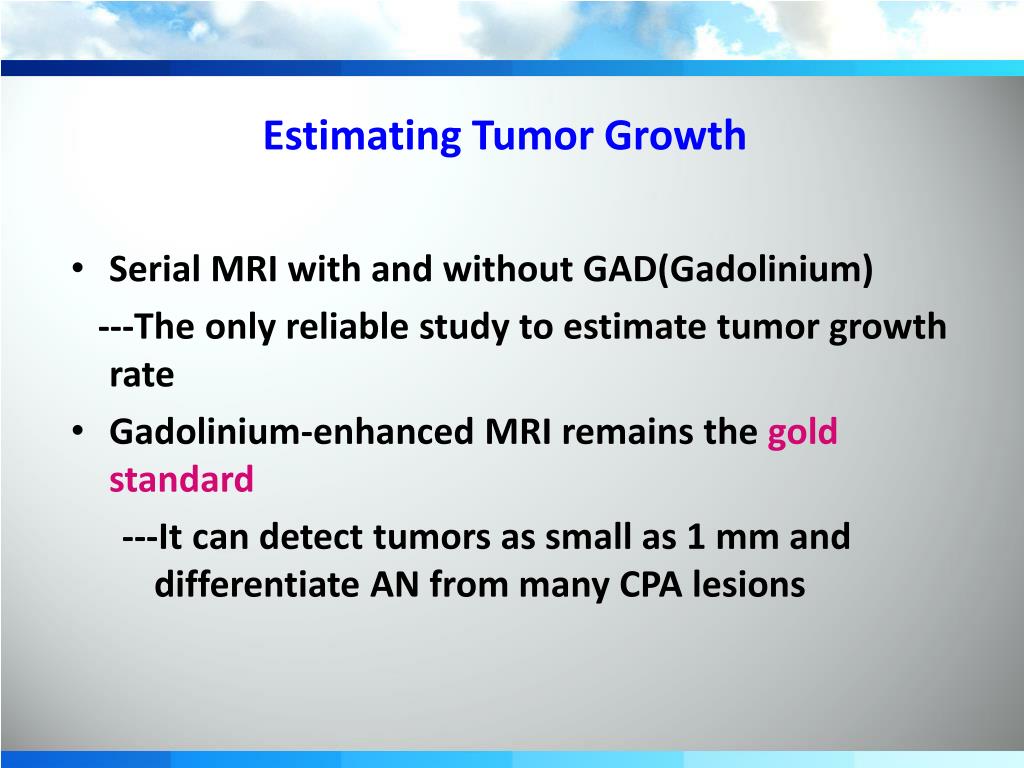 Estimating Tumor Growth

• Serial MRI with and without GAD(Gadolinium)

---The only reliable study to estimate tumor growth rate

• Gadolinium-enhanced MRI remains the gold standard

---It can detect tumors as small as 1 mm and differentiate AN from many CPA lesions